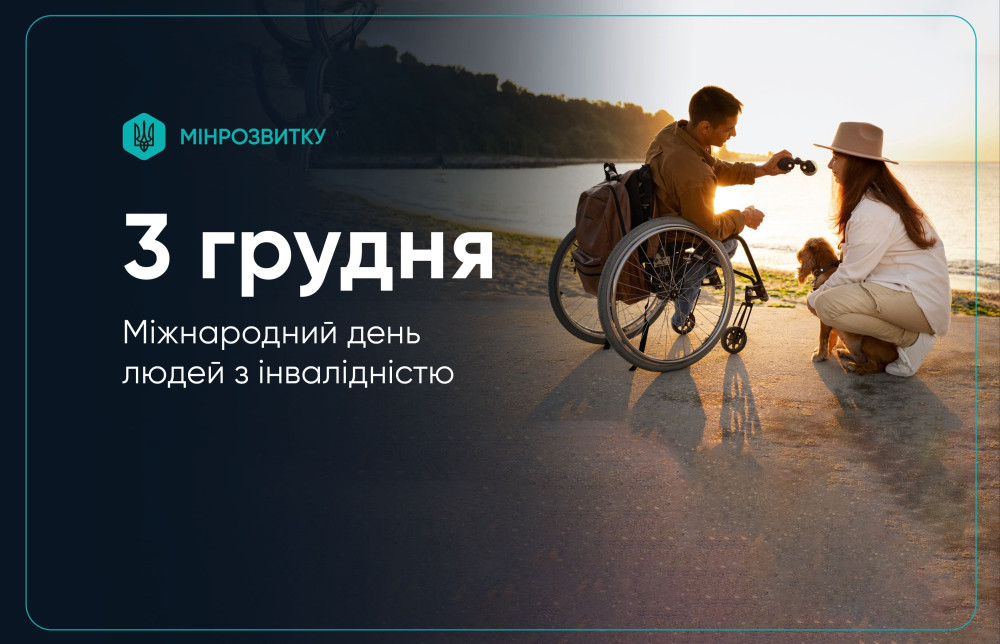 МІНРОЗВИТКУ

3 грудня

Міжнародний день людей з інвалідністю